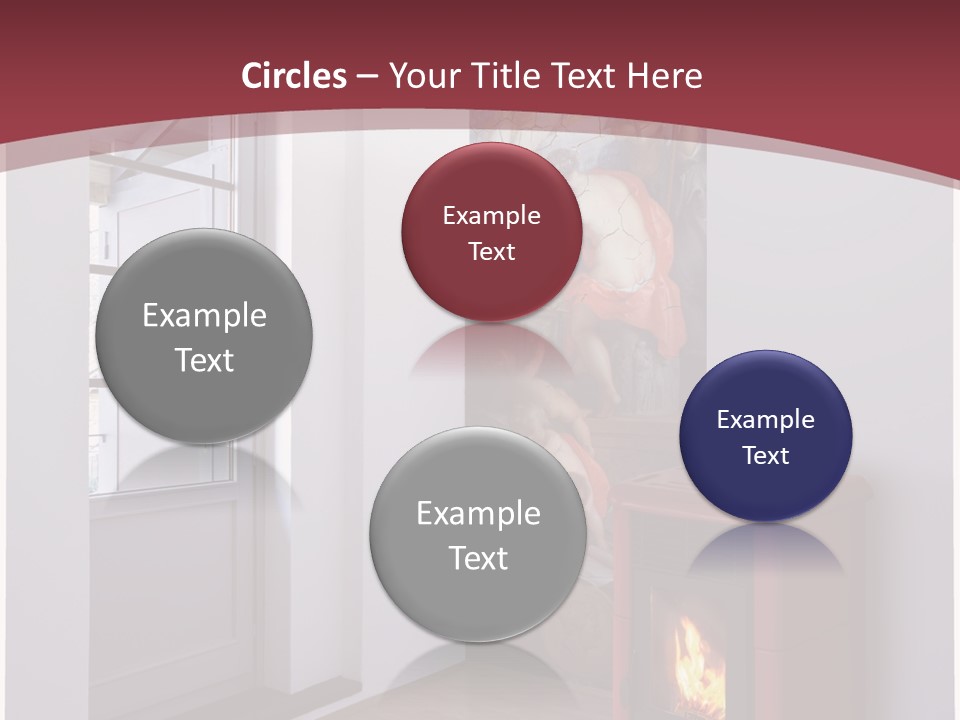 Circles – Your Title Text Here

Example Text

Example Text

Example Text

Example Text